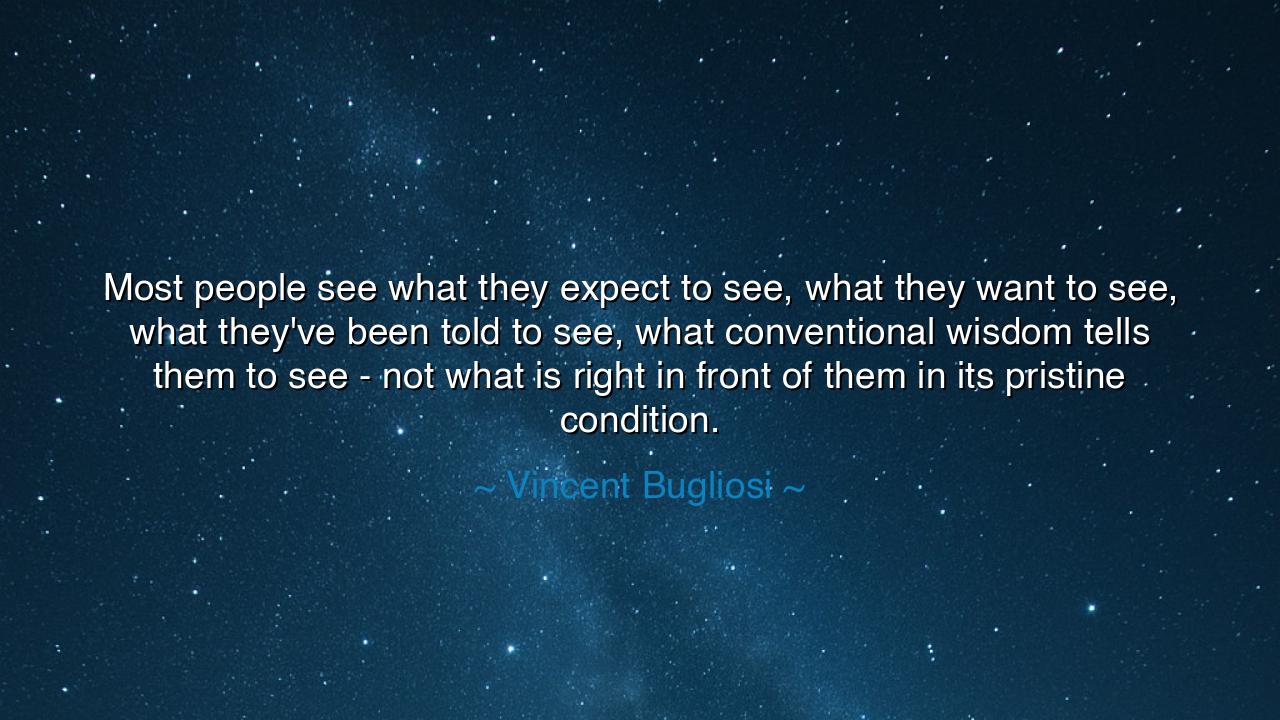 Most people see what they expect to see, what they want to see, what they've been told to see, what conventional wisdom tells them to see - not what is right in front of them in its pristine condition.

~ Vincent Bugliosi ~